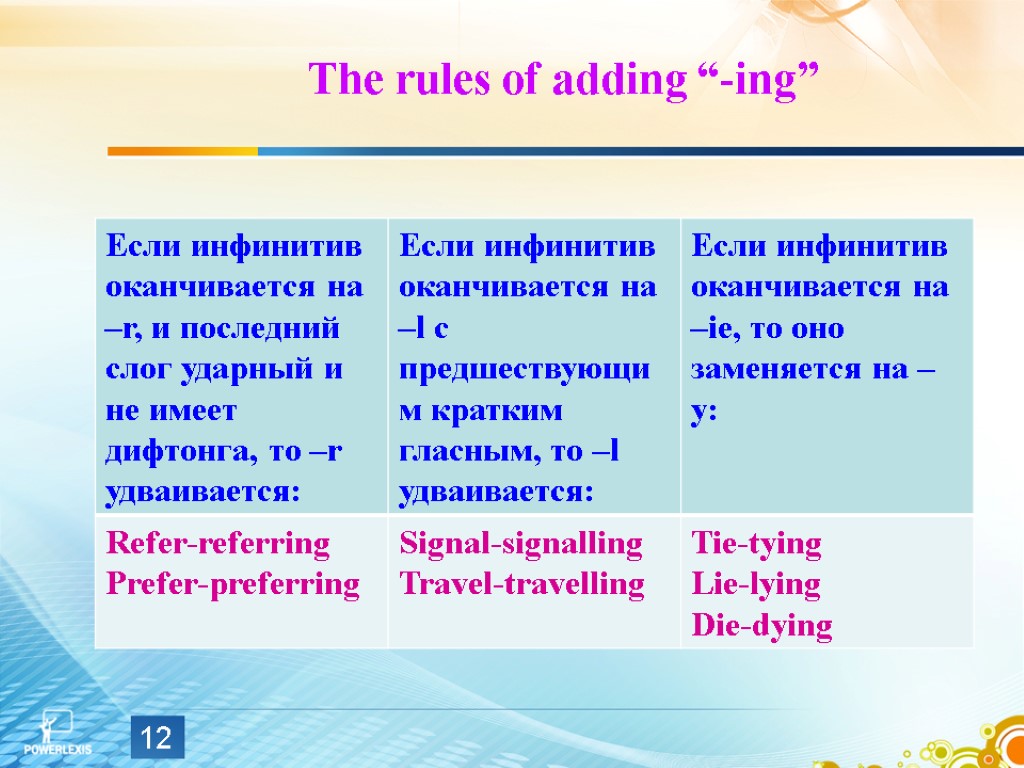 The rules of adding “-ing”

| Если инфинитив оканчивается на –r, и последний слог ударный и не имеет дифтонга, то –r удваивается: | Если инфинитив оканчивается на –l с предшествующим кратким гласным, то –l удваивается: | Если инфинитив оканчивается на –ie, то оно заменяется на –y: |
|---|---|---|
| Refer-referring Prefer-preferring | Signal-signalling Travel-travelling | Tie-tying Lie-lying Die-dying |

POWERLEXIS

12